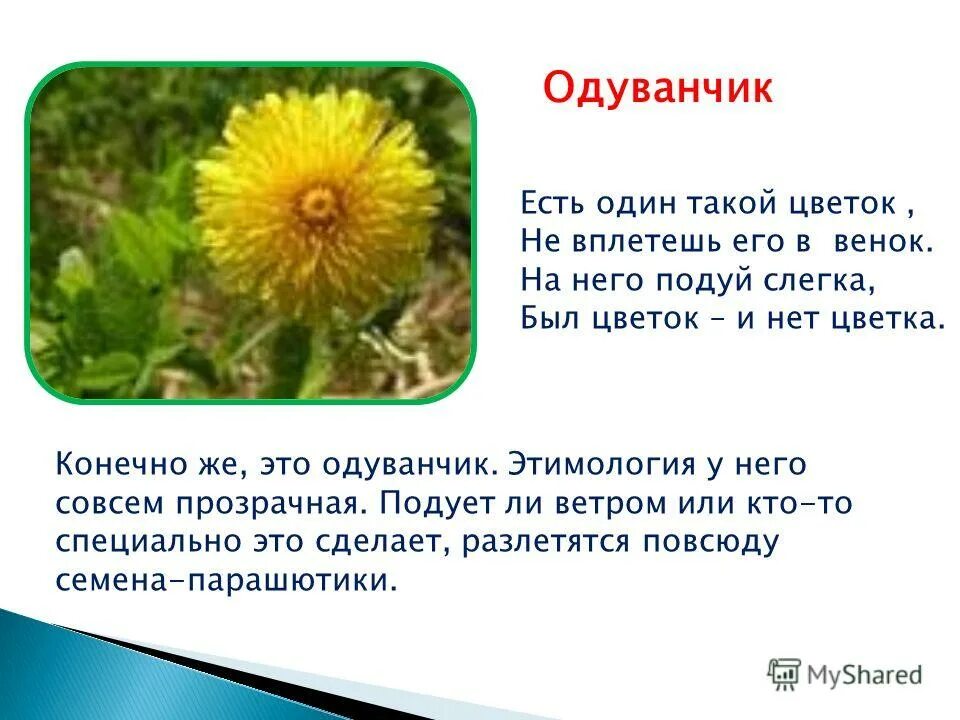 Одуванчик

Есть один такой цветок ,
Не вплетешь его в венок.
На него подуй слегка,
Был цветок – и нет цветка.

Конечно же, это одуванчик. Этимология у него совсем прозрачная. Подует ли ветром или кто-то специально это сделает, разлетятся повсюду семена-парашютики.

MyShared